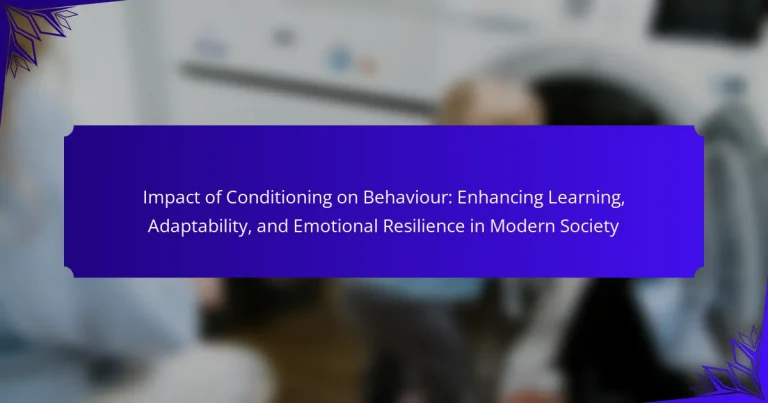 Impact of Conditioning on Behaviour: Enhancing Learning, Adaptability, and Emotional Resilience in Modern Society